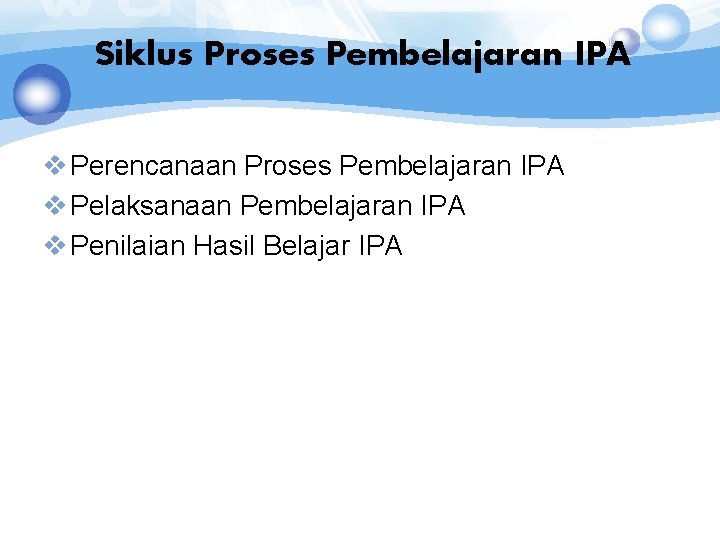 Siklus Proses Pembelajaran IPA

❖ Perencanaan Proses Pembelajaran IPA
❖ Pelaksanaan Pembelajaran IPA
❖ Penilaian Hasil Belajar IPA